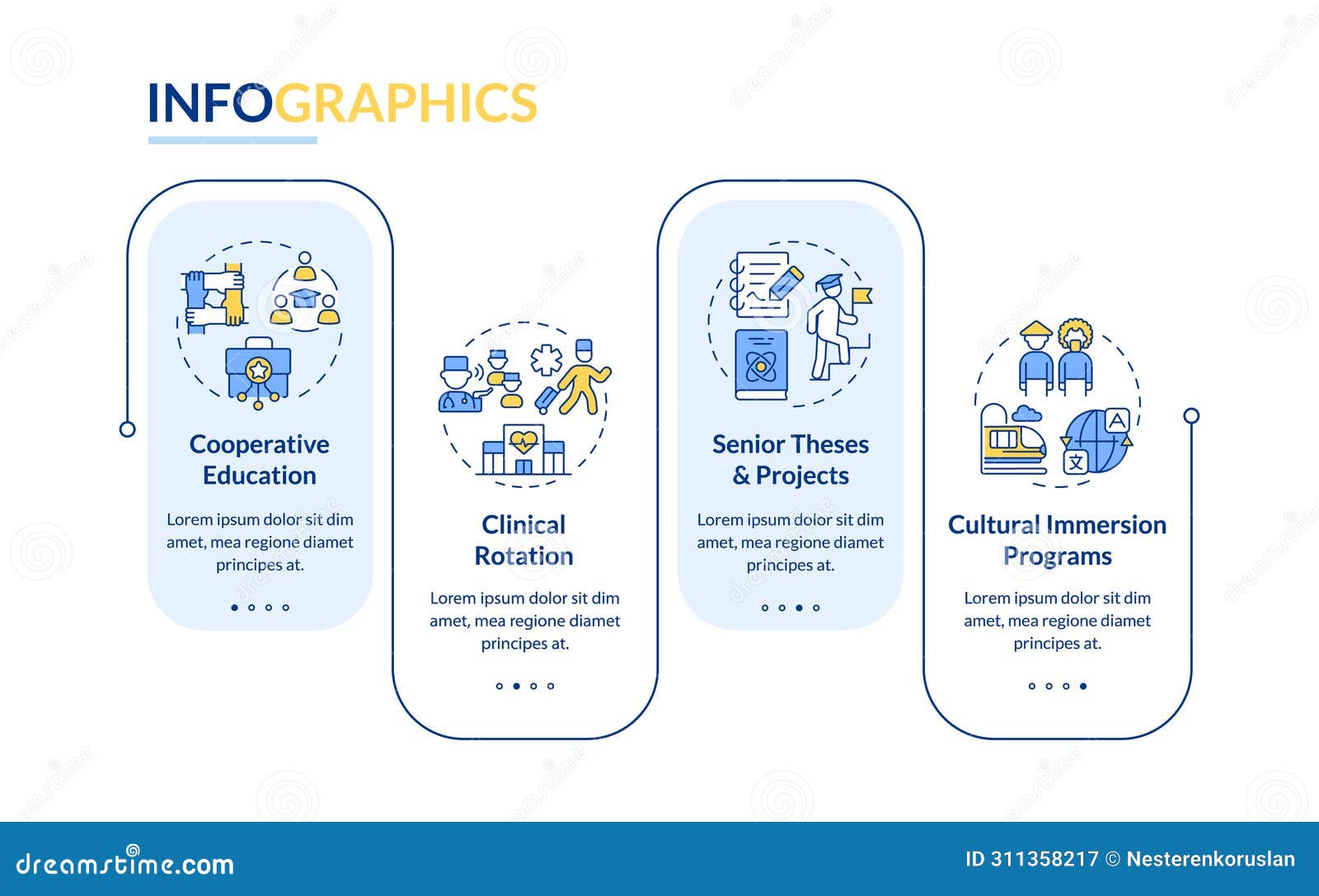 INFOGRAPHICS

Cooperative Education

Lorem ipsum dolor sit dim amet, mea regione diamet principes at.

Clinical Rotation

Lorem ipsum dolor sit dim amet, mea regione diamet principes at.

Senior Theses & Projects

Lorem ipsum dolor sit dim amet, mea regione diamet principes at.

Cultural Immersion Programs

Lorem ipsum dolor sit dim amet, mea regione diamet principes at.

dreamstime.com

ID 311358217 © Nesterenkoruslan